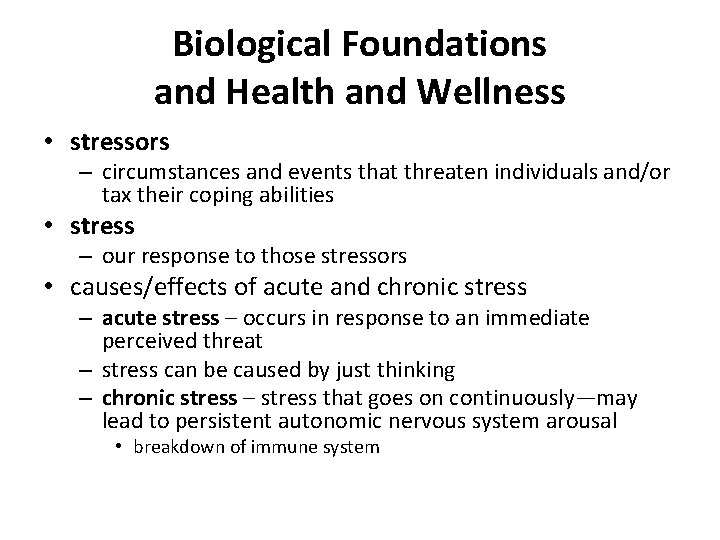 Biological Foundations and Health and Wellness

• stressors
– circumstances and events that threaten individuals and/or tax their coping abilities
• stress
– our response to those stressors
• causes/effects of acute and chronic stress
– acute stress – occurs in response to an immediate perceived threat
– stress can be caused by just thinking
– chronic stress – stress that goes on continuously—may lead to persistent autonomic nervous system arousal
• breakdown of immune system